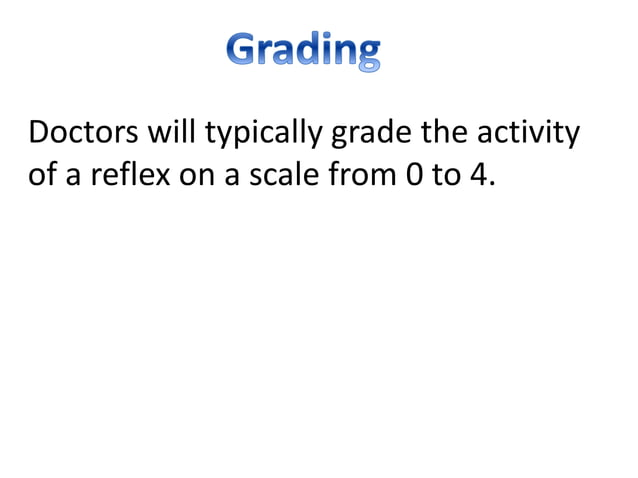 Grading

Doctors will typically grade the activity of a reflex on a scale from 0 to 4.